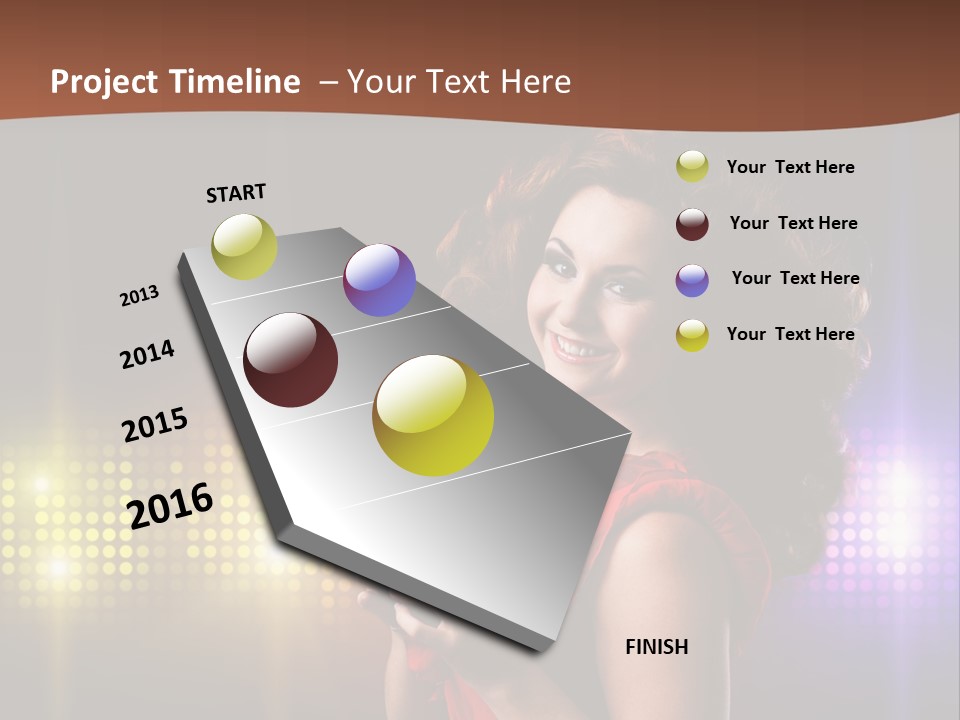 Project Timeline – Your Text Here

START

2013

2014

2015

2016

FINISH

Your Text Here

Your Text Here

Your Text Here

Your Text Here